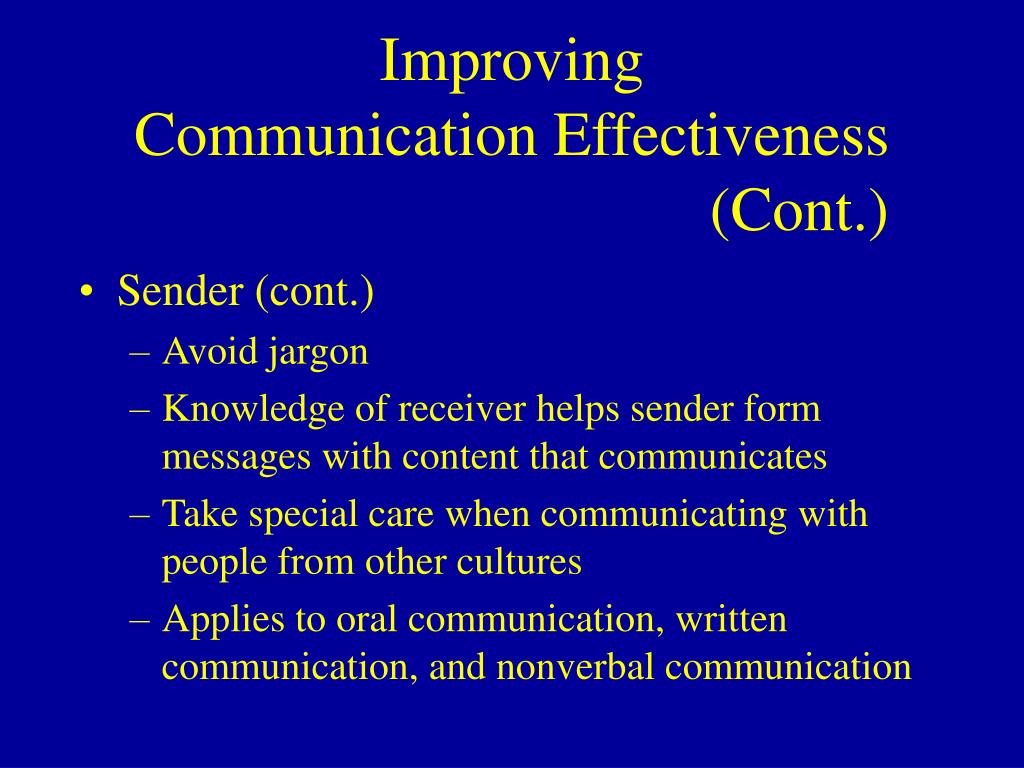 Improving
Communication Effectiveness
(Cont.)

• Sender (cont.)
– Avoid jargon
– Knowledge of receiver helps sender form messages with content that communicates
– Take special care when communicating with people from other cultures
– Applies to oral communication, written communication, and nonverbal communication